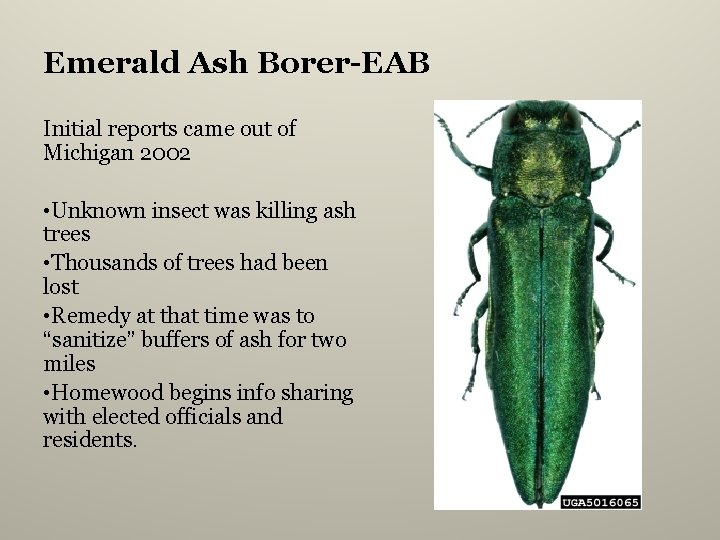 Emerald Ash Borer-EAB

Initial reports came out of Michigan 2002

•Unknown insect was killing ash trees

•Thousands of trees had been lost

•Remedy at that time was to “sanitize” buffers of ash for two miles

•Homewood begins info sharing with elected officials and residents.

UGA5016065